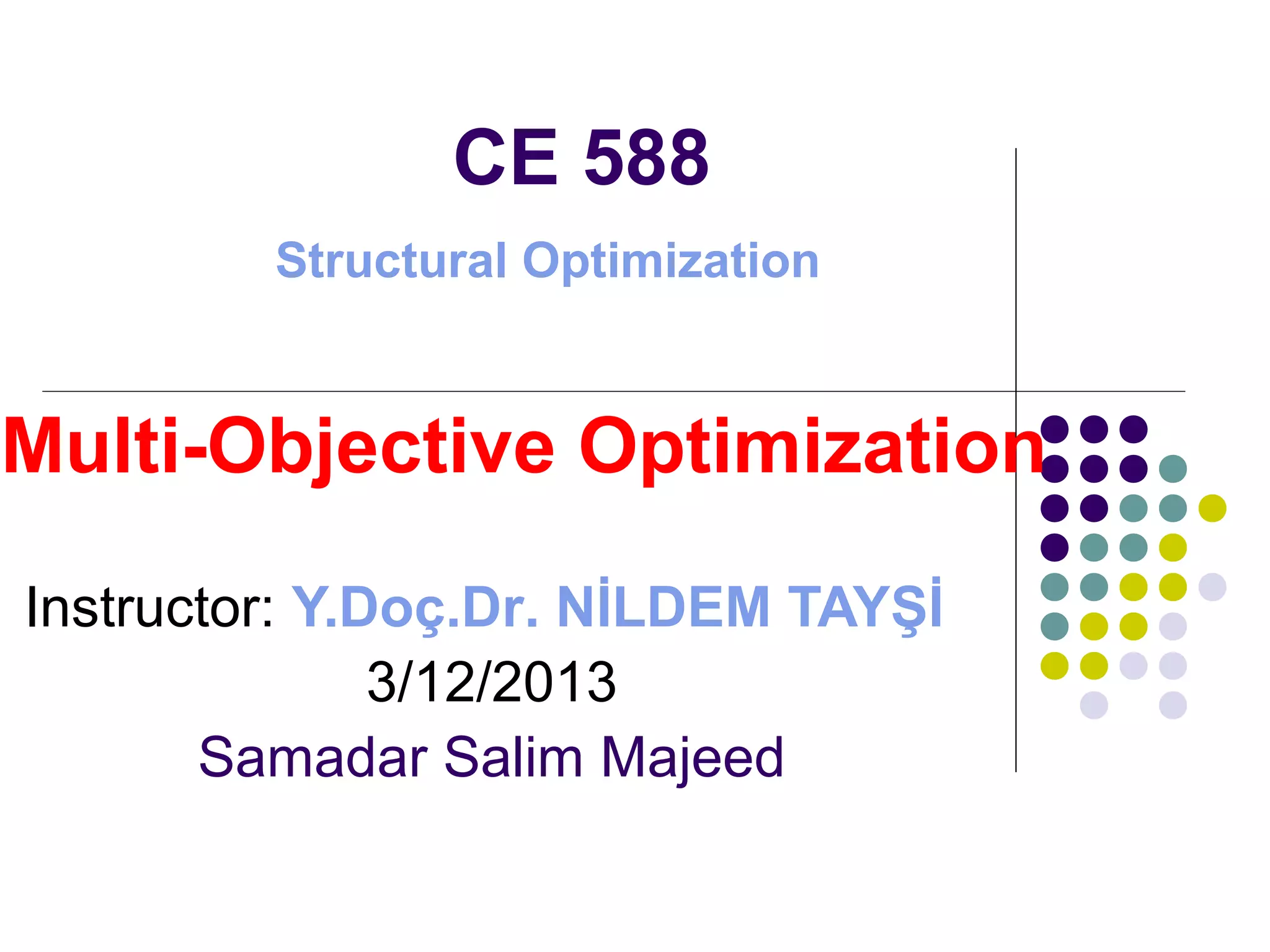 CE 588

Structural Optimization

Multi-Objective Optimization

Instructor: Y.Doç.Dr. NİLDEM TAYŞİ

3/12/2013

Samadar Salim Majeed